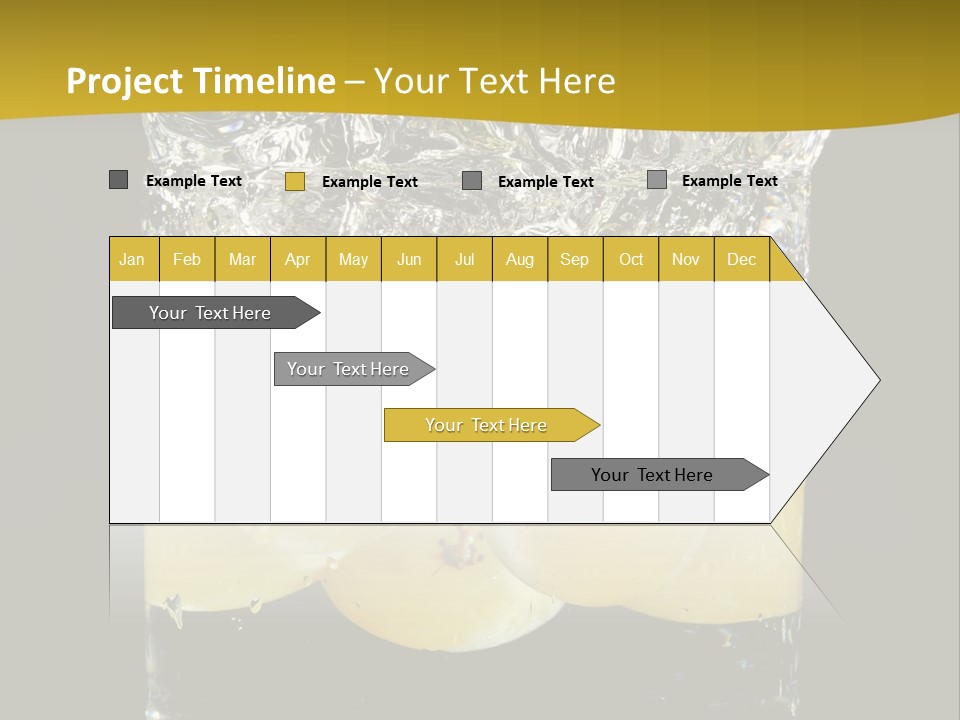 Project Timeline – Your Text Here

Example Text
Example Text
Example Text
Example Text

| Jan | Feb | Mar | Apr | May | Jun | Jul | Aug | Sep | Oct | Nov | Dec |
|---|---|---|---|---|---|---|---|---|---|---|---|

Your Text Here
Your Text Here
Your Text Here
Your Text Here